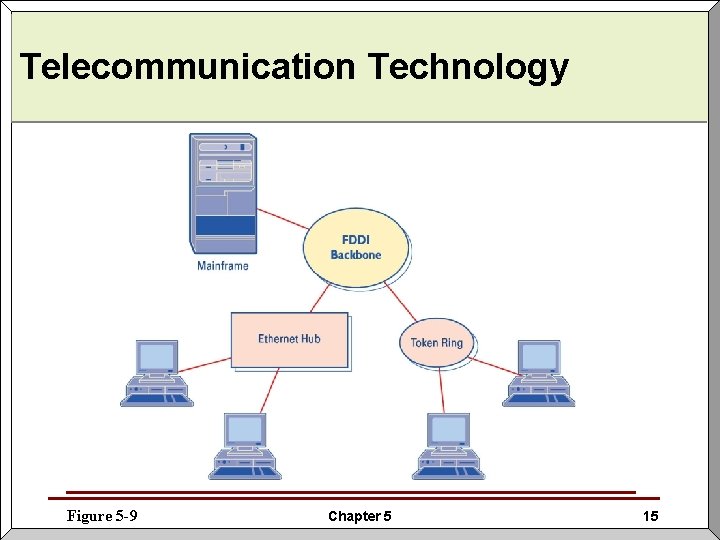 Telecommunication Technology

Mainframe

FDDI Backbone

Ethernet Hub

Token Ring

Figure 5-9

Chapter 5

15